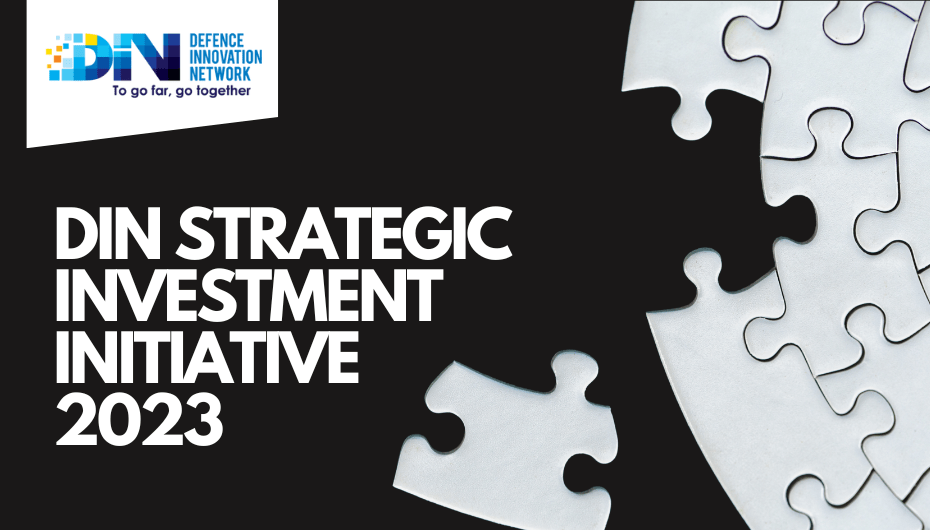 DIN DEFENCE INNOVATION NETWORK
To go far, go together

DIN STRATEGIC INVESTMENT INITIATIVE 2023